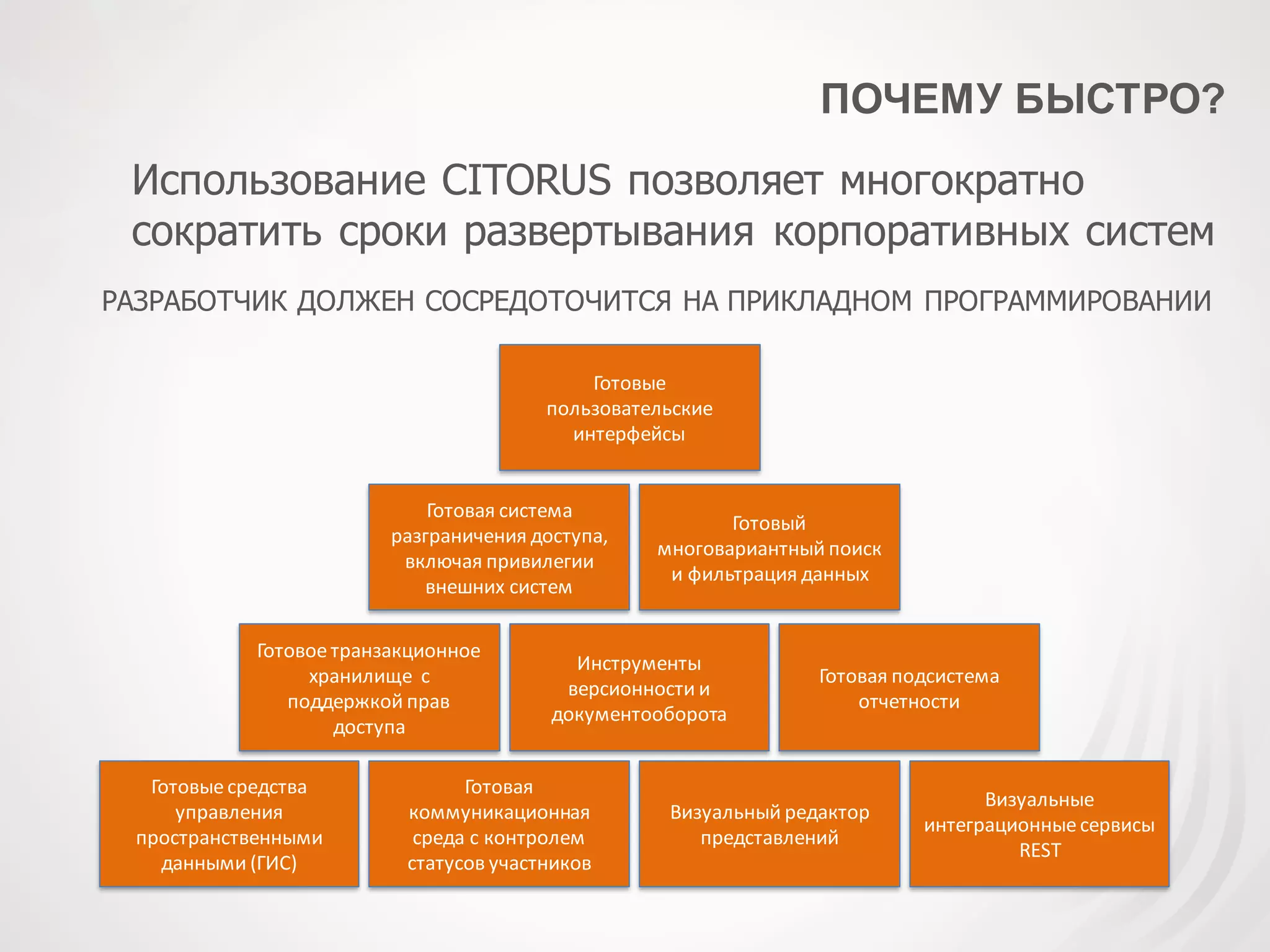 ПОЧЕМУ БЫСТРО?

Использование CITORUS позволяет многократно сократить сроки развертывания корпоративных систем

РАЗРАБОТЧИК ДОЛЖЕН СОСРЕДОТОЧИТСЯ НА ПРИКЛАДНОМ ПРОГРАММИРОВАНИИ

Готовые пользовательские интерфейсы

Готовая система разграничения доступа, включая привилегии внешних систем

Готовый многовариантный поиск и фильтрация данных

Готовое транзакционное хранилище с поддержкой прав доступа

Инструменты версионности и документооборота

Готовая подсистема отчетности

Готовые средства управления пространственными данными (ГИС)

Готовая коммуникационная среда с контролем статусов участников

Визуальный редактор представлений

Визуальные интеграционные сервисы REST